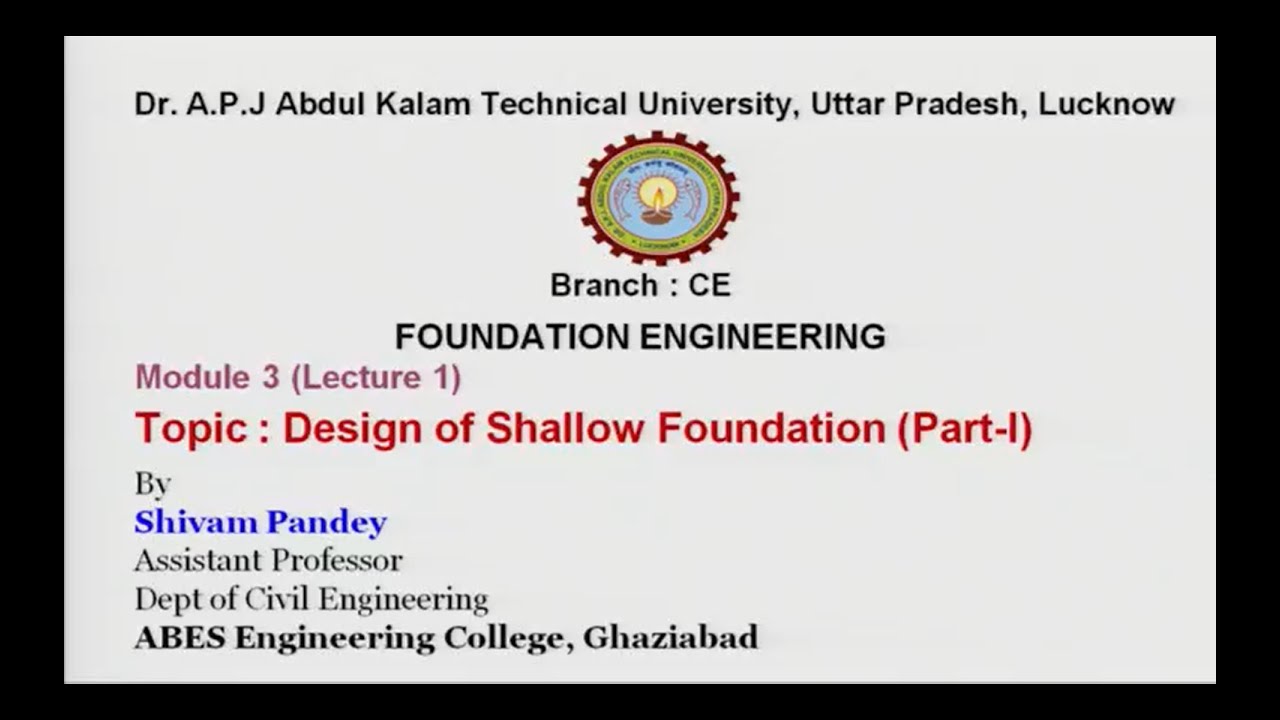 Dr. A.P.J Abdul Kalam Technical University, Uttar Pradesh, Lucknow

Branch : CE

FOUNDATION ENGINEERING

Module 3 (Lecture 1)

Topic : Design of Shallow Foundation (Part-I)

By
Shivam Pandey
Assistant Professor
Dept of Civil Engineering
ABES Engineering College, Ghaziabad